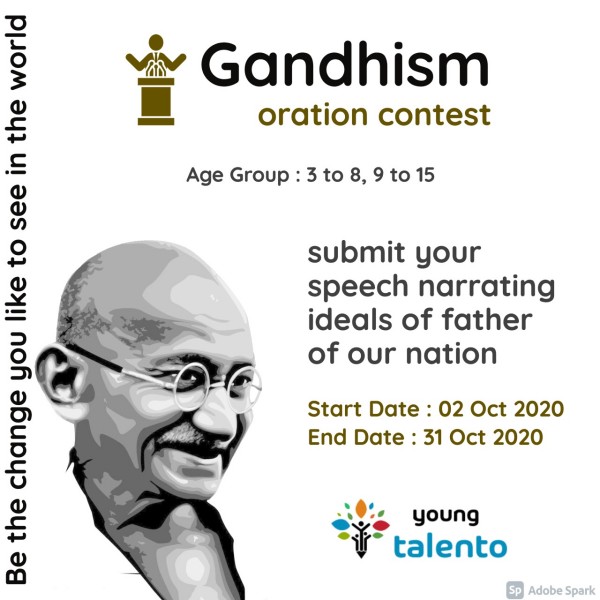 Be the change you like to see in the world

Gandhism
oration contest

Age Group : 3 to 8, 9 to 15

submit your speech narrating ideals of father of our nation

Start Date : 02 Oct 2020
End Date : 31 Oct 2020

young
talento

Sp Adobe Spark